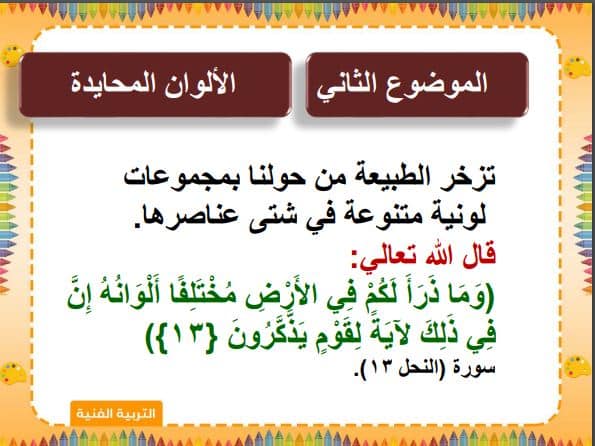 الموضوع الثاني

الألوان المحايدة

تزخر الطبيعة من حولنا بمجموعات لونية متنوعة في شتى عناصرها.

قال الله تعالي:

(وَمَا ذَرَأَ لَكُمْ فِي الأَرْضِ مُخْتَلِفًا أَلْوَانُهُ إِنَّ فِي ذَلِكَ لآيَةً لِقَوْمٍ يَذَّكَّرُونَ {١٣})

سورة (النحل ١٣).

التربية الفنية